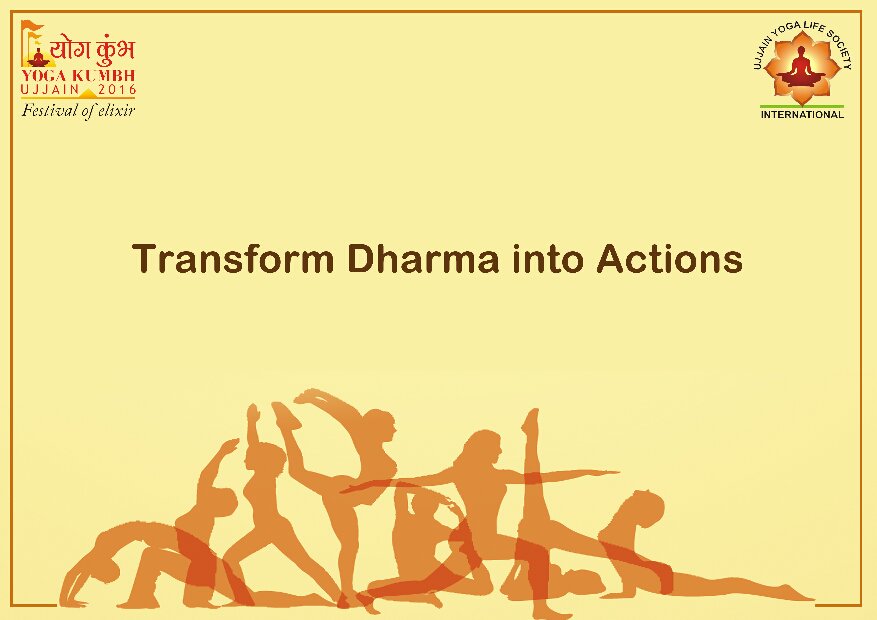 योग कुंभ
YOGA KUMBH
UJJAIN 2016
Festival of elixir

UJJAIN YOGA LIFE SOCIETY
INTERNATIONAL

Transform Dharma into Actions